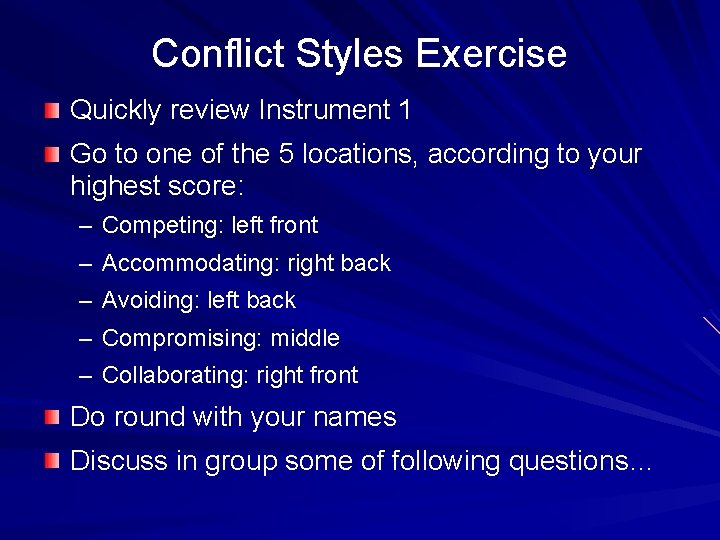 Conflict Styles Exercise

Quickly review Instrument 1

Go to one of the 5 locations, according to your highest score:

– Competing: left front
– Accommodating: right back
– Avoiding: left back
– Compromising: middle
– Collaborating: right front

Do round with your names

Discuss in group some of following questions…